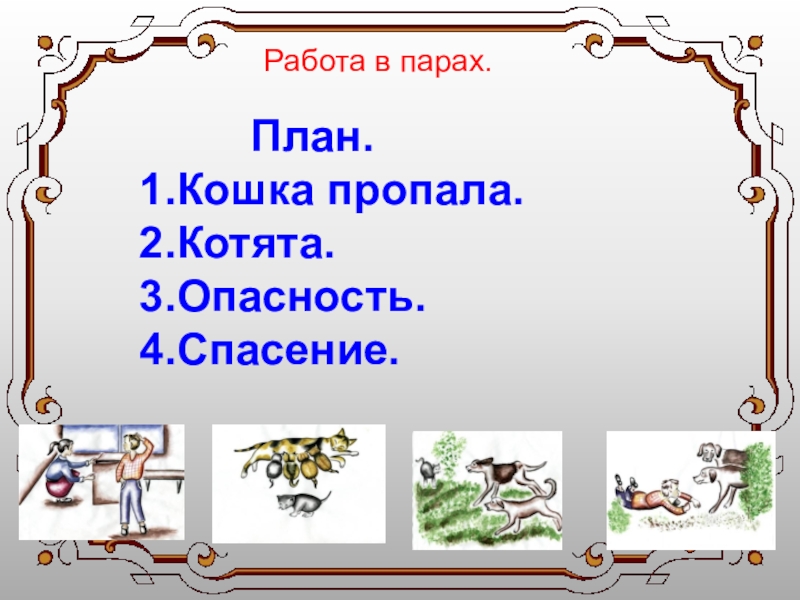 Работа в парах.

План.
1.Кошка пропала.
2.Котята.
3.Опасность.
4.Спасение.